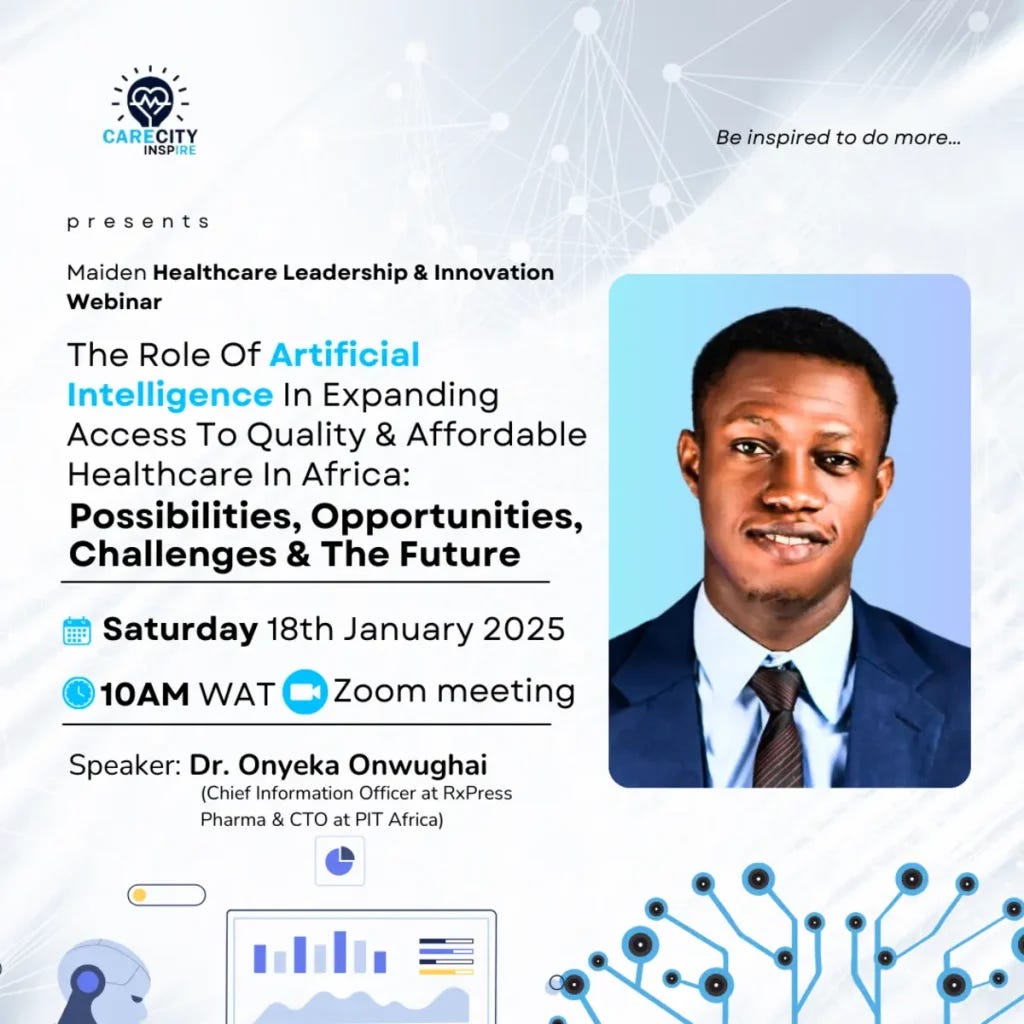 CARECITY INSPIRE

Be inspired to do more...

presents

Maiden Healthcare Leadership & Innovation Webinar

The Role Of Artificial Intelligence In Expanding Access To Quality & Affordable Healthcare In Africa: Possibilities, Opportunities, Challenges & The Future

Saturday 18th January 2025

10AM WAT Zoom meeting

Speaker: Dr. Onyeka Onwughai
(Chief Information Officer at RxPress Pharma & CTO at PIT Africa)